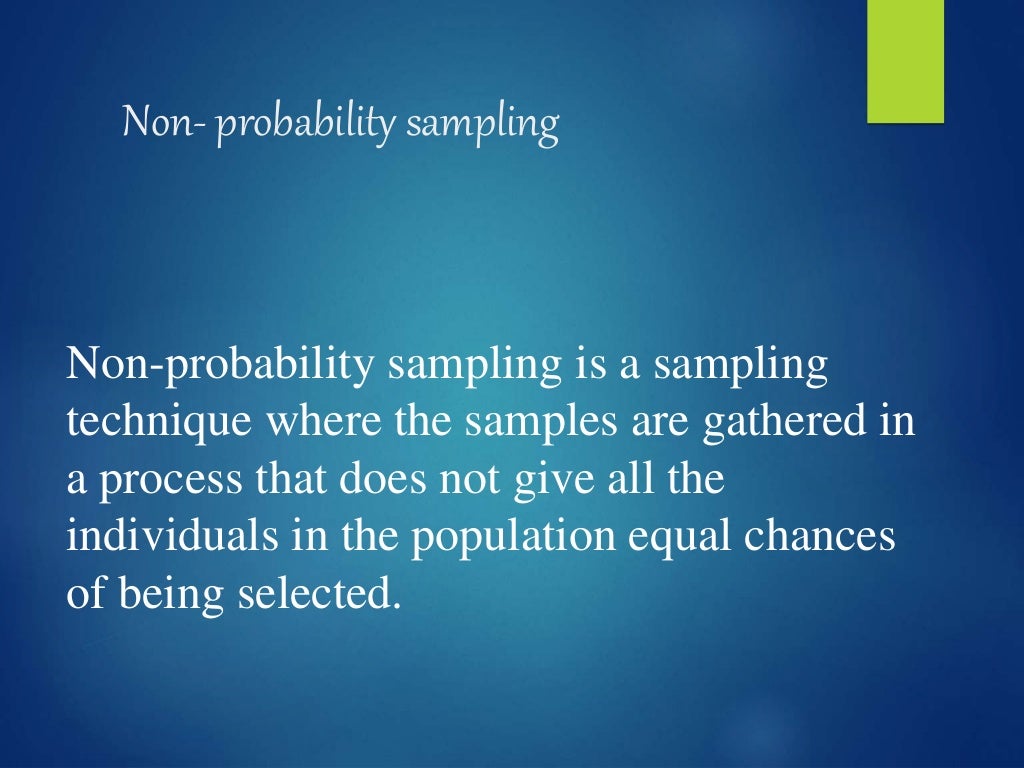 Non- probability sampling

Non-probability sampling is a sampling technique where the samples are gathered in a process that does not give all the individuals in the population equal chances of being selected.